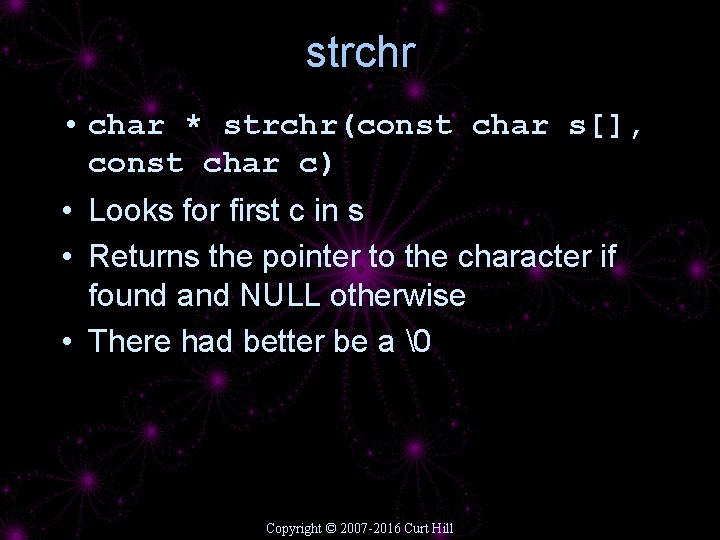 strchr

• char * strchr(const char s[], const char c)
• Looks for first c in s
• Returns the pointer to the character if found and NULL otherwise
• There had better be a \0

Copyright © 2007-2016 Curt Hill